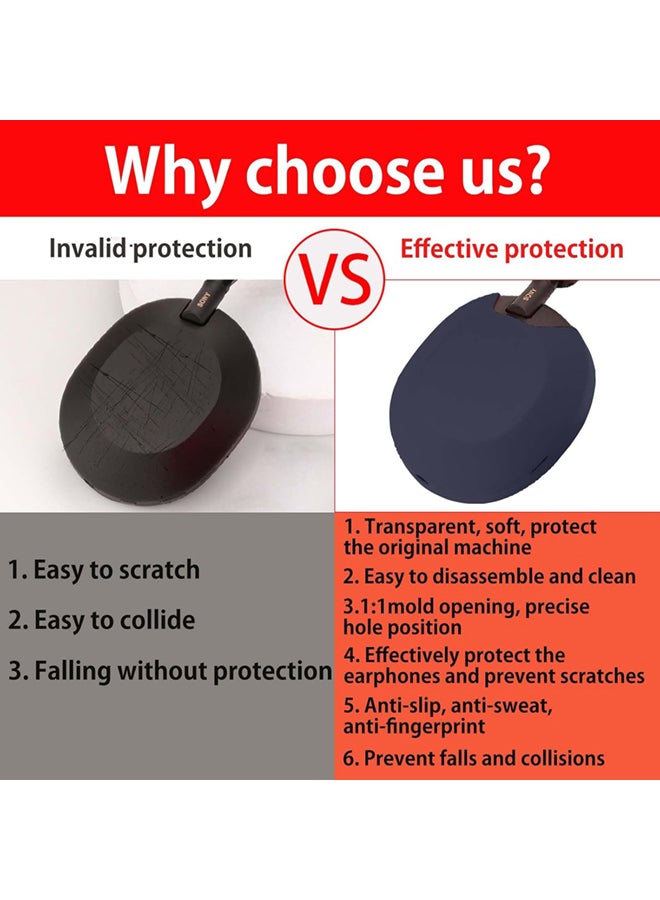 Why choose us?

Invalid protection

VS

Effective protection

SONY

SONY

1. Easy to scratch

2. Easy to collide

3. Falling without protection

1. Transparent, soft, protect the original machine

2. Easy to disassemble and clean

3.1:1mold opening, precise hole position

4. Effectively protect the earphones and prevent scratches

5. Anti-slip, anti-sweat, anti-fingerprint

6. Prevent falls and collisions